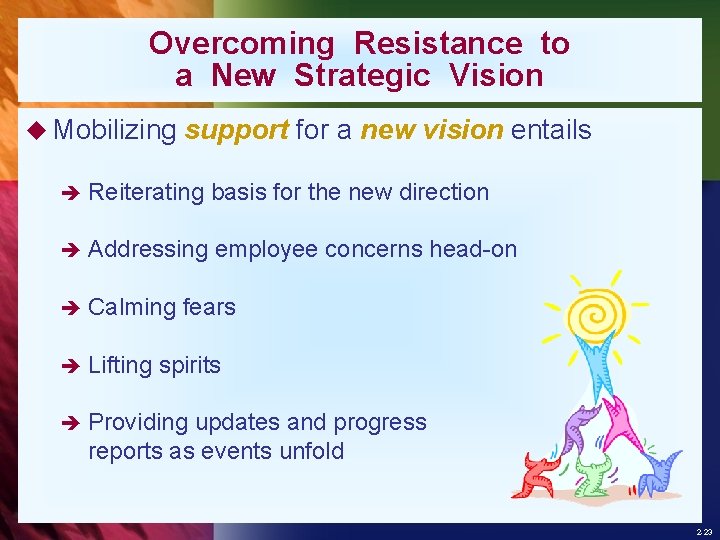 Overcoming Resistance to a New Strategic Vision

◆ Mobilizing support for a new vision entails

➔ Reiterating basis for the new direction

➔ Addressing employee concerns head-on

➔ Calming fears

➔ Lifting spirits

➔ Providing updates and progress reports as events unfold

2-23